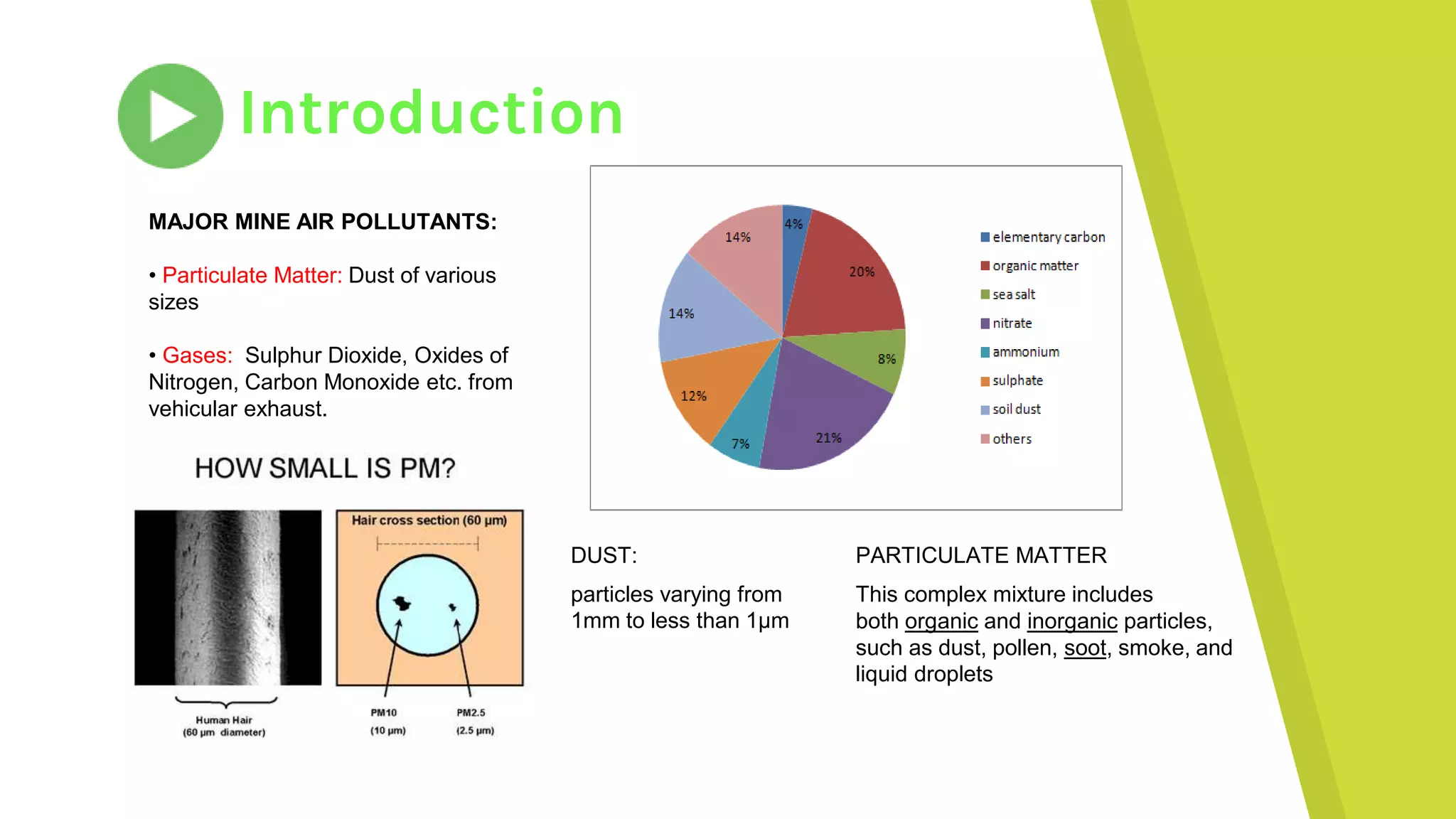 Introduction

MAJOR MINE AIR POLLUTANTS:

• Particulate Matter: Dust of various sizes

• Gases: Sulphur Dioxide, Oxides of Nitrogen, Carbon Monoxide etc. from vehicular exhaust.

HOW SMALL IS PM?

Hair cross section (60 µm)

Human Hair
(60 µm diameter)

PM10
(10 µm)

PM2.5
(2.5 µm)

4%
20%
8%
21%
7%
12%
14%
14%

elementary carbon
organic matter
sea salt
nitrate
ammonium
sulphate
soil dust
others

DUST:

particles varying from 1mm to less than 1µm

PARTICULATE MATTER

This complex mixture includes both organic and inorganic particles, such as dust, pollen, soot, smoke, and liquid droplets